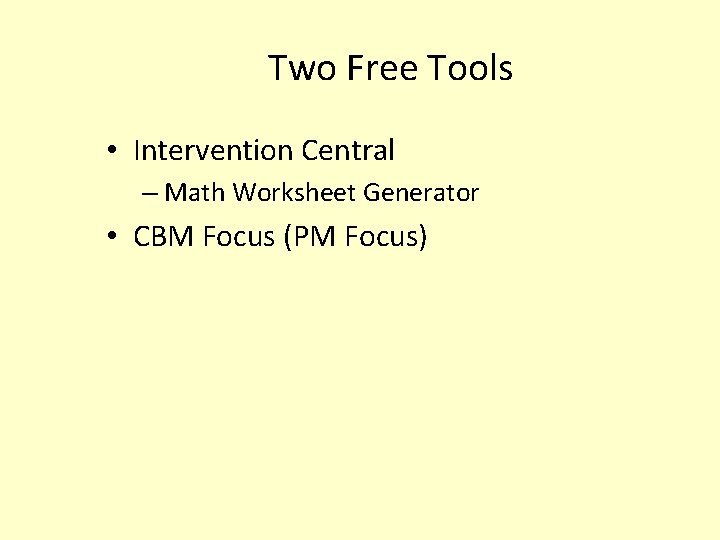 Two Free Tools

• Intervention Central
– Math Worksheet Generator
• CBM Focus (PM Focus)